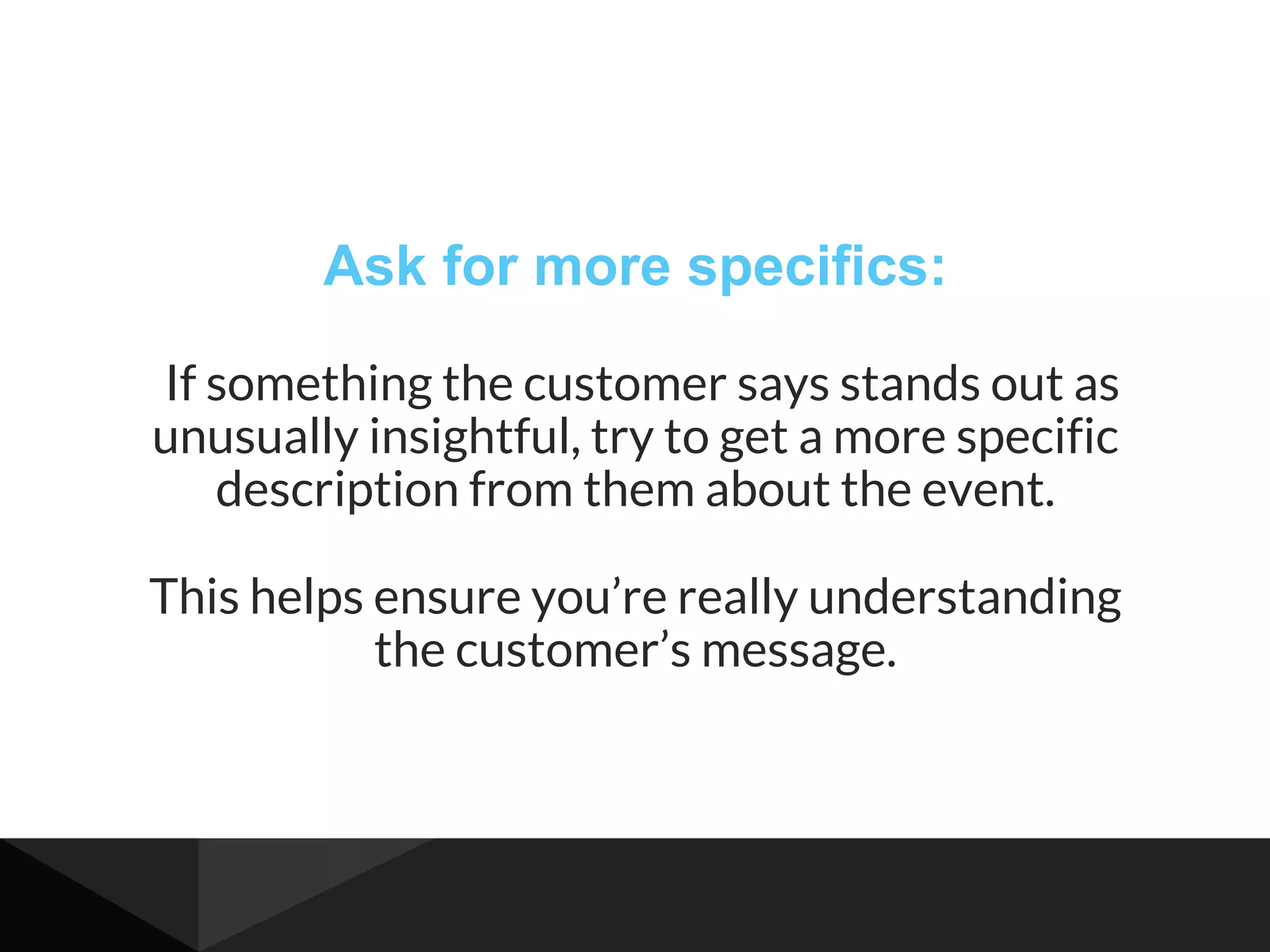 Ask for more specifics:

If something the customer says stands out as unusually insightful, try to get a more specific description from them about the event.

This helps ensure you’re really understanding the customer’s message.